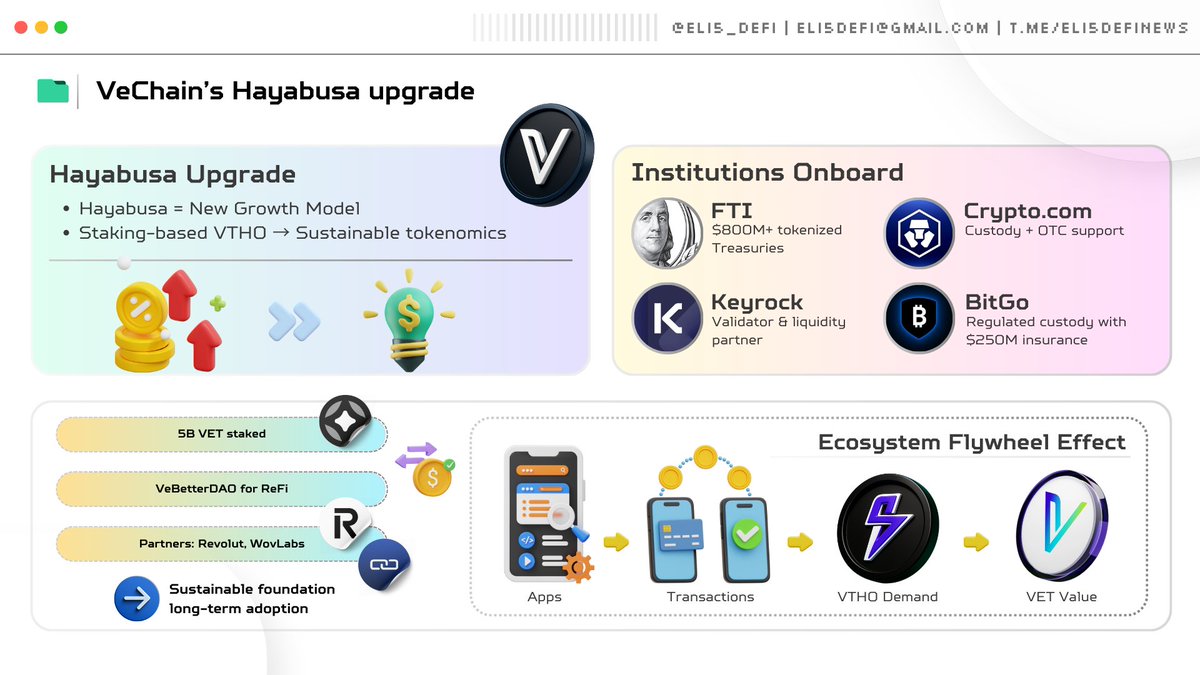 @ELI5_DEFI | ELI5DEFI@GMAIL.COM | T.ME/ELI5DEFINEWS

VeChain's Hayabusa upgrade

Hayabusa Upgrade
• Hayabusa = New Growth Model
• Staking-based VTHO → Sustainable tokenomics

Institutions Onboard
FTI
$800M+ tokenized Treasuries
Crypto.com
Custody + OTC support
Keyrock
Validator & liquidity partner
BitGo
Regulated custody with $250M insurance

5B VET staked
VeBetterDAO for ReFi
Partners: Revolut, WovLabs
Sustainable foundation long-term adoption

Ecosystem Flywheel Effect
Apps
Transactions
VTHO Demand
VET Value